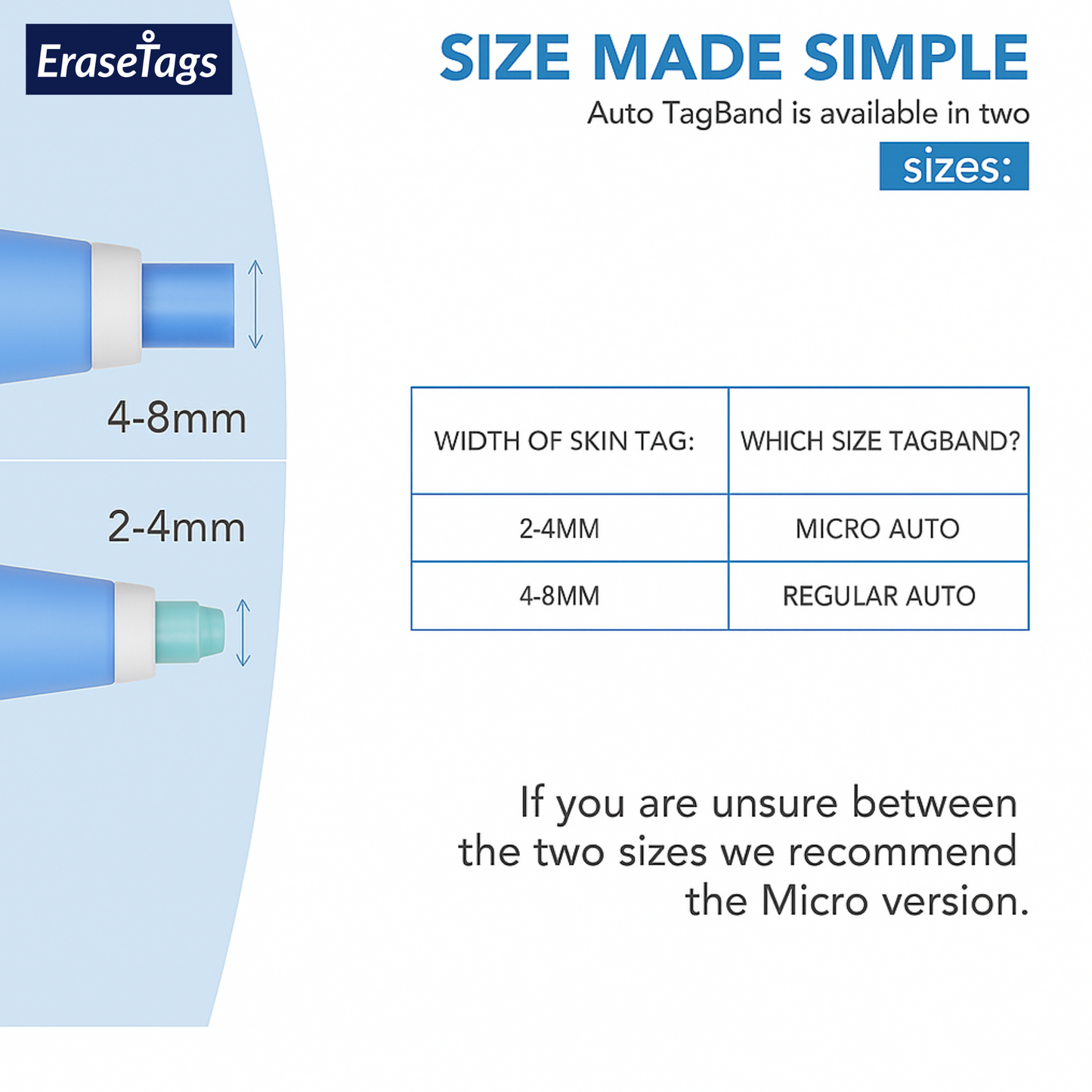 EraseTags

SIZE MADE SIMPLE

Auto TagBand is available in two sizes:

4-8mm

2-4mm

| WIDTH OF SKIN TAG: | WHICH SIZE TAGBAND? |
|---|---|
| 2-4MM | MICRO AUTO |
| 4-8MM | REGULAR AUTO |

If you are unsure between the two sizes we recommend the Micro version.